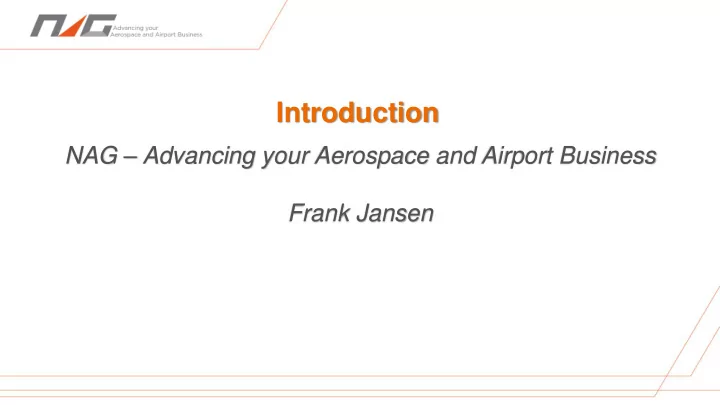 NAG Advancing your Aerospace and Airport Business

Introduction

NAG – Advancing your Aerospace and Airport Business

Frank Jansen